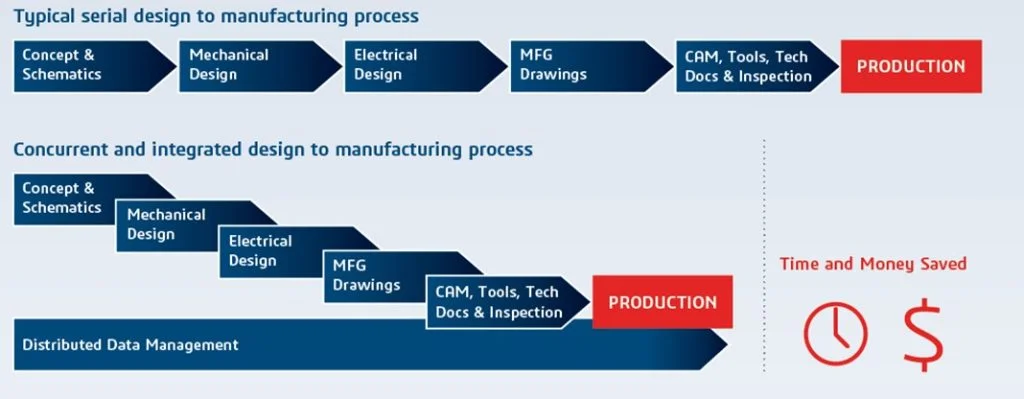 Typical serial design to manufacturing process

Concept & Schematics

Mechanical Design

Electrical Design

MFG Drawings

CAM, Tools, Tech Docs & Inspection

PRODUCTION

Concurrent and integrated design to manufacturing process

Concept & Schematics

Mechanical Design

Electrical Design

MFG Drawings

CAM, Tools, Tech Docs & Inspection

PRODUCTION

Distributed Data Management

Time and Money Saved

$